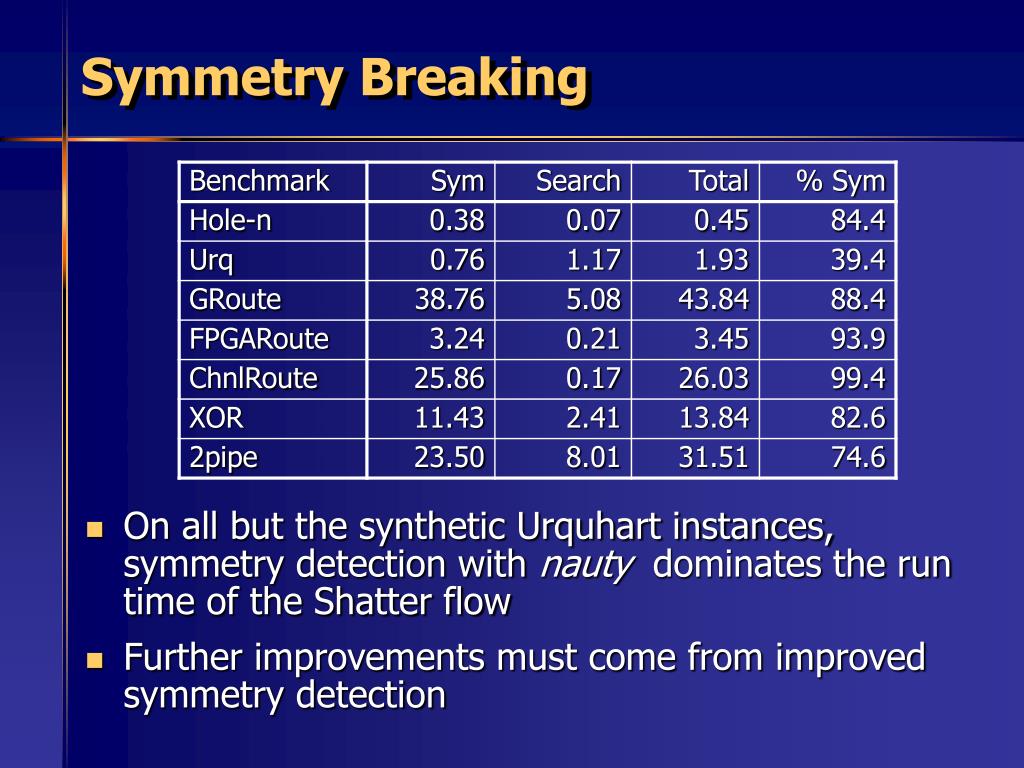 Symmetry Breaking

| Benchmark | Sym | Search | Total | % Sym |
|---|---|---|---|---|
| Hole-n | 0.38 | 0.07 | 0.45 | 84.4 |
| Urq | 0.76 | 1.17 | 1.93 | 39.4 |
| GRoute | 38.76 | 5.08 | 43.84 | 88.4 |
| FPGARoute | 3.24 | 0.21 | 3.45 | 93.9 |
| ChnlRoute | 25.86 | 0.17 | 26.03 | 99.4 |
| XOR | 11.43 | 2.41 | 13.84 | 82.6 |
| 2pipe | 23.50 | 8.01 | 31.51 | 74.6 |

On all but the synthetic Urquhart instances, symmetry detection with nauty dominates the run time of the Shatter flow

Further improvements must come from improved symmetry detection